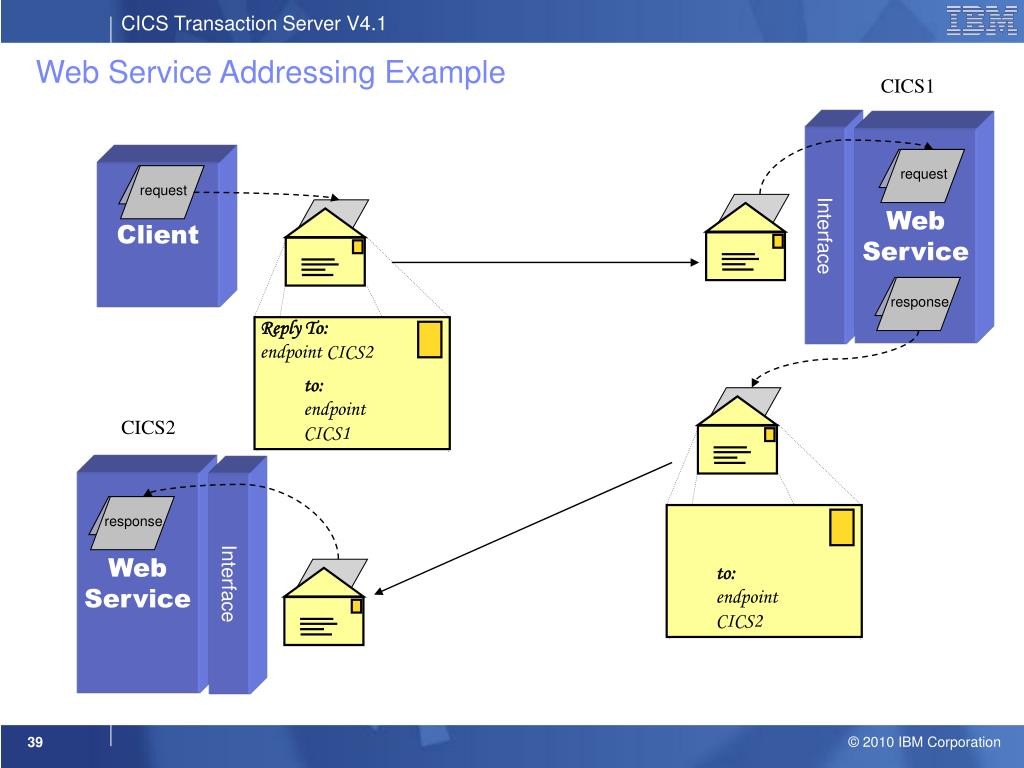 CICS Transaction Server V4.1

IBM

Web Service Addressing Example

CICS1

request

Client

Interface

request

Web Service

response

Reply To:
endpoint CICS2

to:
endpoint
CICS1

CICS2

response

Web Service

Interface

to:
endpoint
CICS2

39

© 2010 IBM Corporation